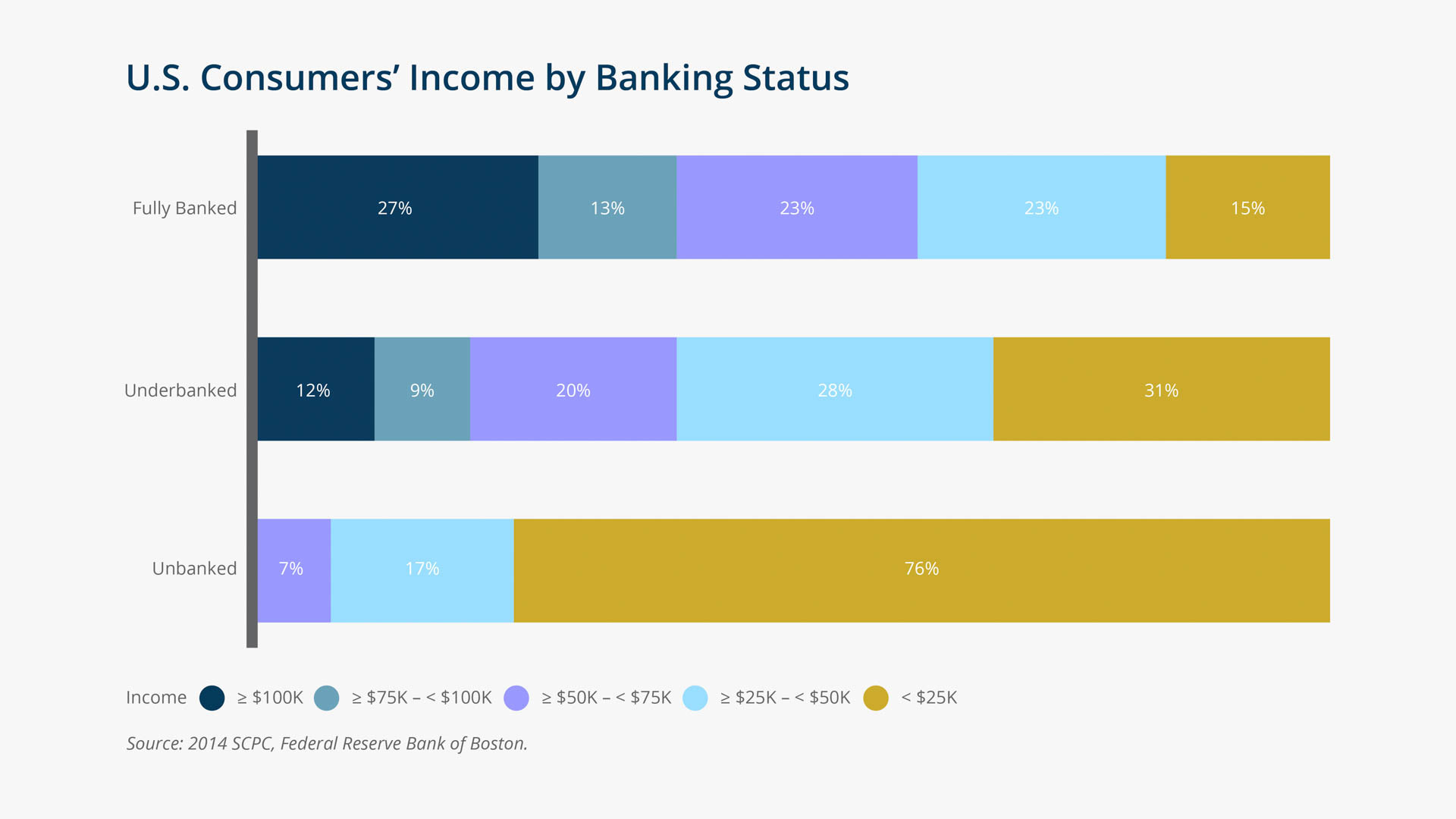 U.S. Consumers' Income by Banking Status

Fully Banked 27% 13% 23% 23% 15%

Underbanked 12% 9% 20% 28% 31%

Unbanked 7% 17% 76%

Income ≥ \$100K ≥ \$75K – < \$100K ≥ \$50K – < \$75K ≥ \$25K – < \$50K < \$25K

Source: 2014 SCPC, Federal Reserve Bank of Boston.